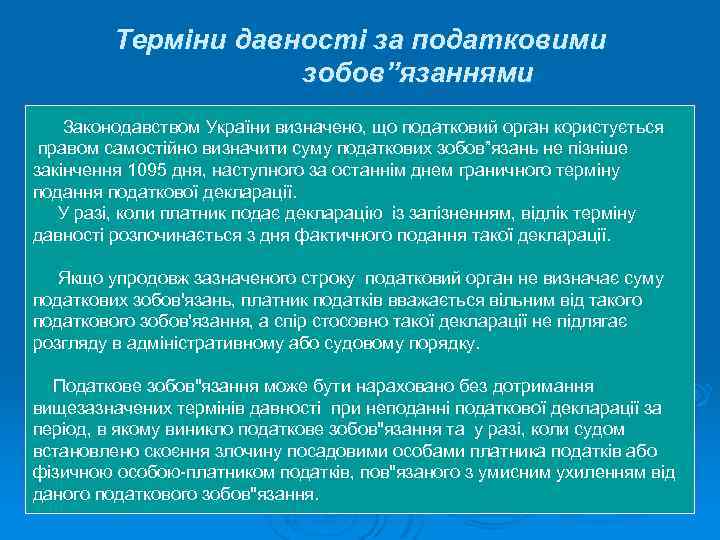 Терміни давності за податковими зобов”язаннями

Законодавством України визначено, що податковий орган користується правом самостійно визначити суму податкових зобов”язань не пізніше закінчення 1095 дня, наступного за останнім днем граничного терміну подання податкової декларації.
У разі, коли платник подає декларацію із запізненням, відлік терміну давності розпочинається з дня фактичного подання такої декларації.

Якщо упродовж зазначеного строку податковий орган не визначає суму податкових зобов'язань, платник податків вважається вільним від такого податкового зобов'язання, а спір стосовно такої декларації не підлягає розгляду в адміністративному або судовому порядку.

Податкове зобов"язання може бути нараховано без дотримання вищезазначених термінів давності при неподанні податкової декларації за період, в якому виникло податкове зобов"язання та у разі, коли судом встановлено скоєння злочину посадовими особами платника податків або фізичною особою-платником податків, пов"язаного з умисним ухиленням від даного податкового зобов"язання.